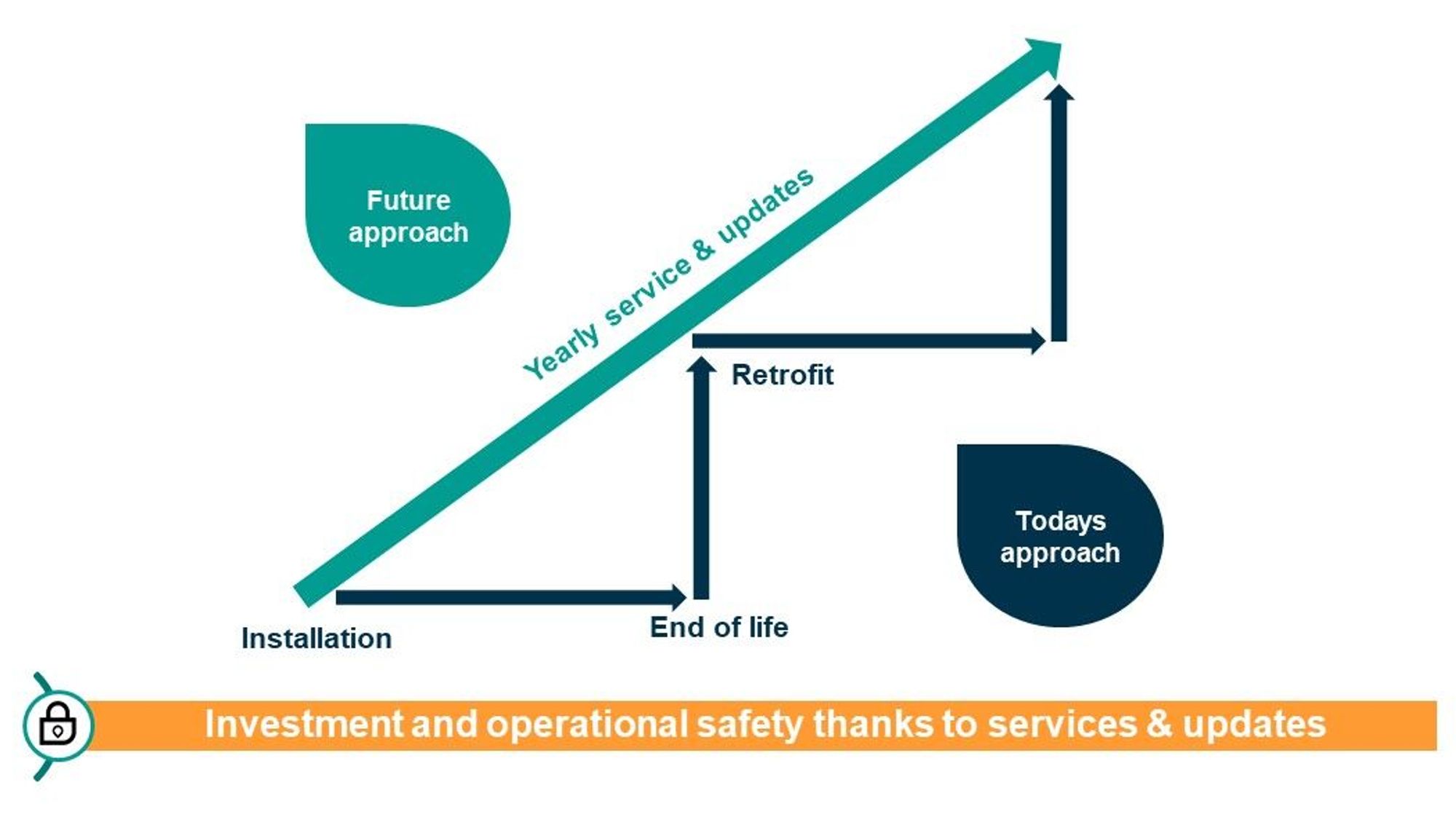 Future approach

Yearly service & updates

Retrofit

Todays approach

Installation

End of life

Investment and operational safety thanks to services & updates